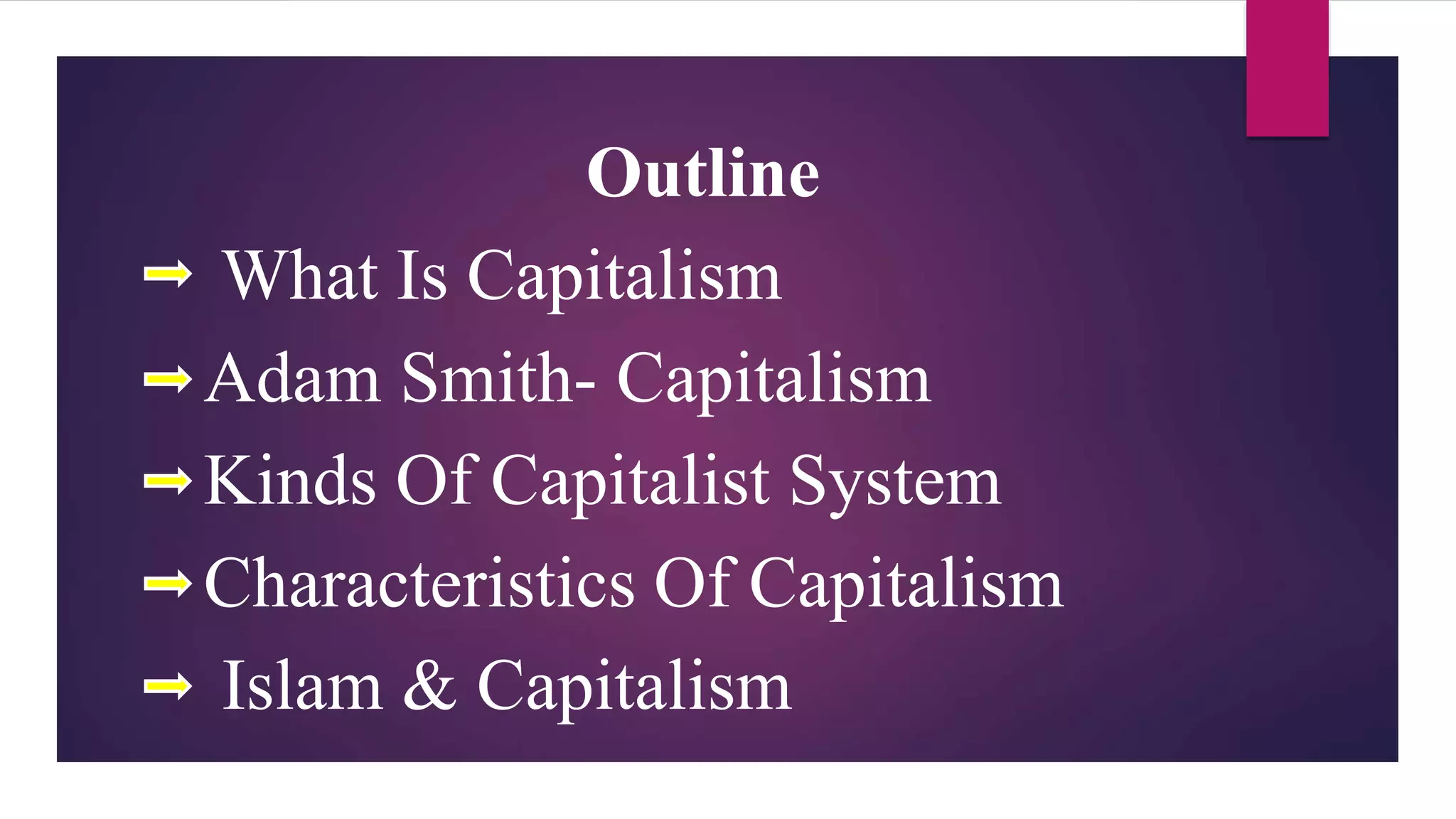 Outline

➡ What Is Capitalism
➡ Adam Smith- Capitalism
➡ Kinds Of Capitalist System
➡ Characteristics Of Capitalism
➡ Islam & Capitalism